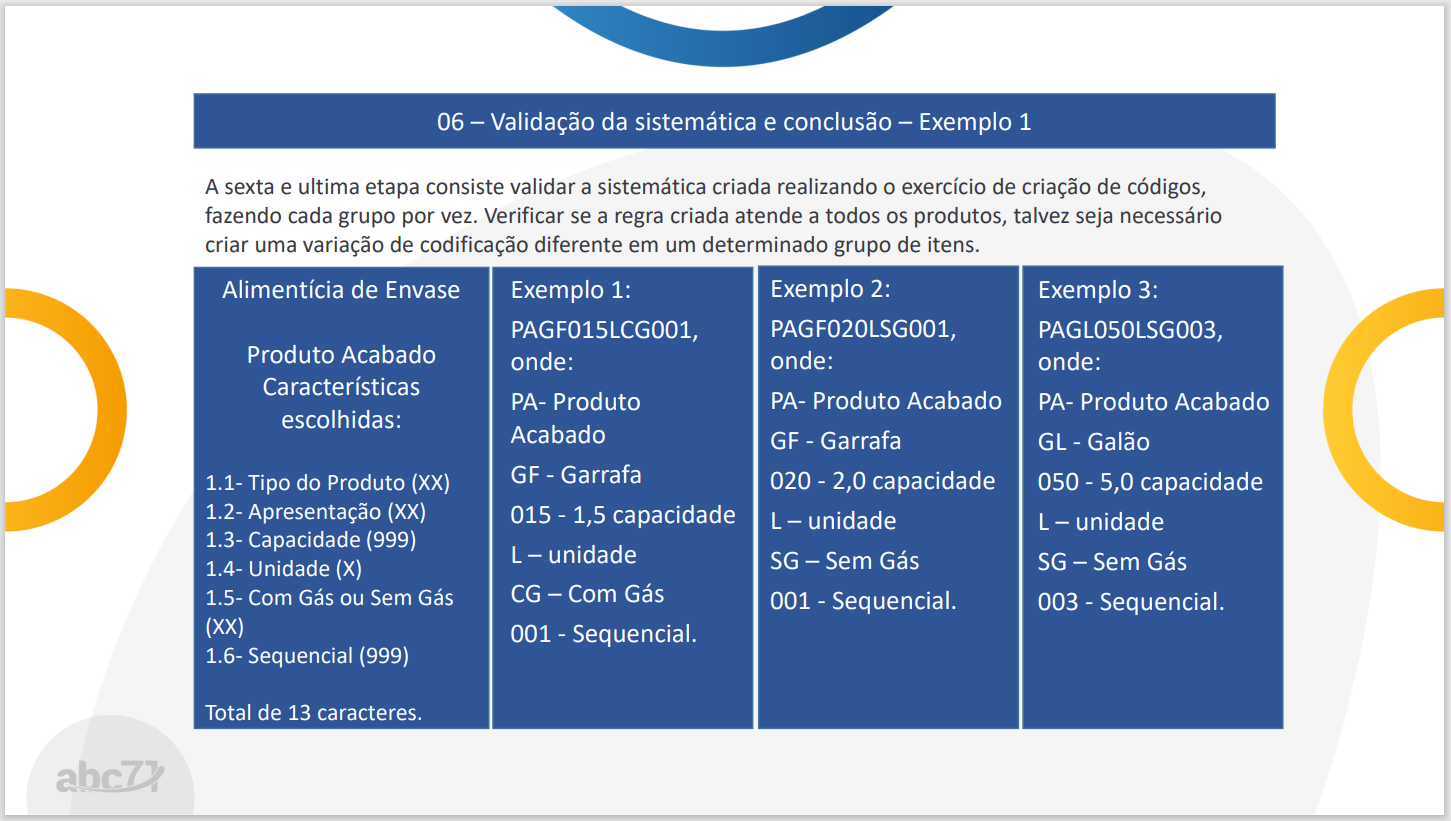 06 – Validação da sistemática e conclusão – Exemplo 1

A sexta e ultima etapa consiste validar a sistemática criada realizando o exercício de criação de códigos, fazendo cada grupo por vez. Verificar se a regra criada atende a todos os produtos, talvez seja necessário criar uma variação de codificação diferente em um determinado grupo de itens.

Alimentícia de Envase

Produto Acabado Características escolhidas:

1.1- Tipo do Produto (XX)
1.2- Apresentação (XX)
1.3- Capacidade (999)
1.4- Unidade (X)
1.5- Com Gás ou Sem Gás (XX)
1.6- Sequencial (999)

Total de 13 caracteres.

Exemplo 1:
PAGF015LCG001, onde:
PA- Produto Acabado
GF - Garrafa
015 - 1,5 capacidade
L – unidade
CG – Com Gás
001 - Sequencial.

Exemplo 2:
PAGF020LSG001, onde:
PA- Produto Acabado
GF - Garrafa
020 - 2,0 capacidade
L – unidade
SG – Sem Gás
001 - Sequencial.

Exemplo 3:
PAGL050LSG003, onde:
PA- Produto Acabado
GL - Galão
050 - 5,0 capacidade
L – unidade
SG – Sem Gás
003 - Sequencial.

abc71